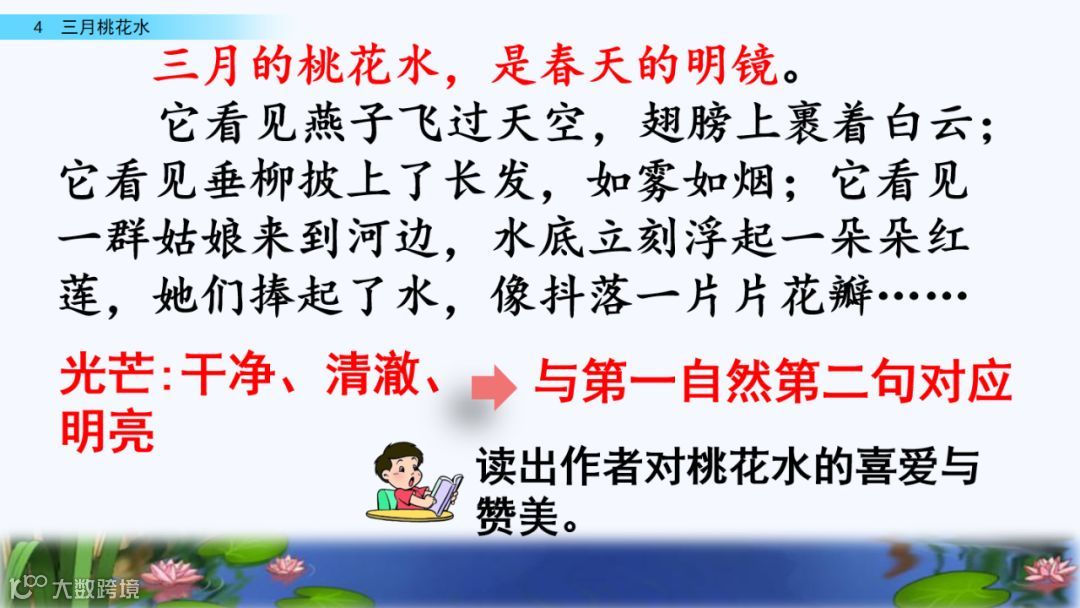 4 三月桃花水

三月的桃花水，是春天的明镜。

它看见燕子飞过天空，翅膀上裹着白云；它看见垂柳披上了长发，如雾如烟；它看见一群姑娘来到河边，水底立刻浮起一朵朵红莲，她们捧起了水，像抖落一片片花瓣……

光芒：干净、清澈、明亮

与第一自然第二句对应

读出作者对桃花水的喜爱与赞美。

大数跨境